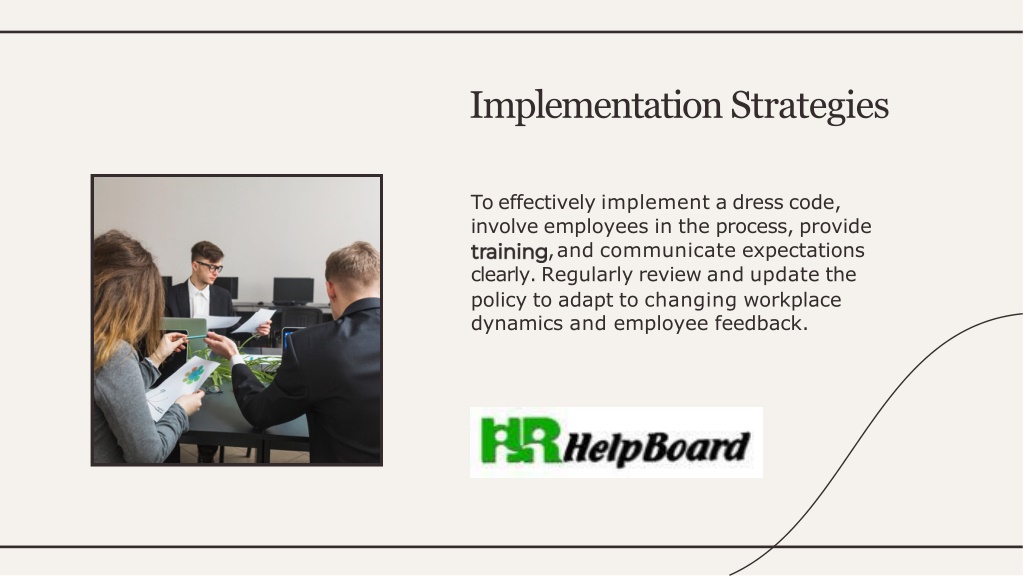 Implementation Strategies

To effectively implement a dress code, involve employees in the process, provide training, and communicate expectations clearly. Regularly review and update the policy to adapt to changing workplace dynamics and employee feedback.

HR HelpBoard